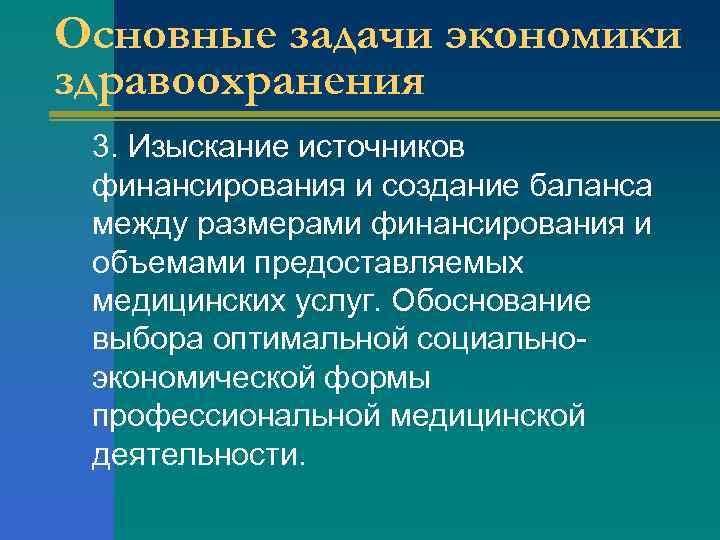 Основные задачи экономики здравоохранения

3. Изыскание источников финансирования и создание баланса между размерами финансирования и объемами предоставляемых медицинских услуг. Обоснование выбора оптимальной социально-экономической формы профессиональной медицинской деятельности.